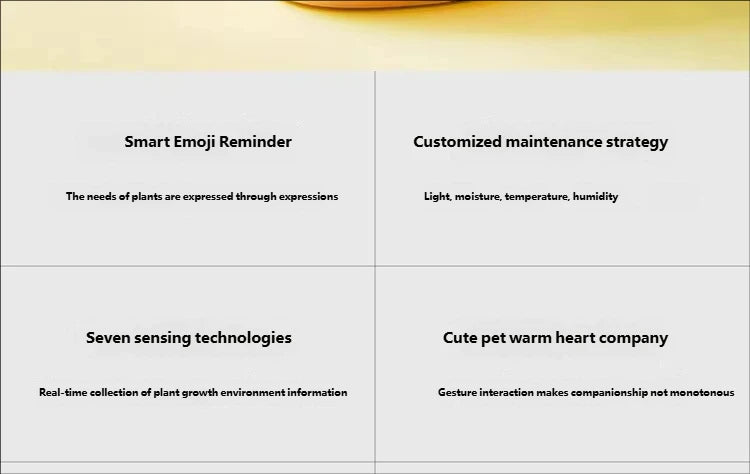 Smart Emoji Reminder

The needs of plants are expressed through expressions

Customized maintenance strategy

Light, moisture, temperature, humidity

Seven sensing technologies

Real-time collection of plant growth environment information

Cute pet warm heart company

Gesture interaction makes companionship not monotonous